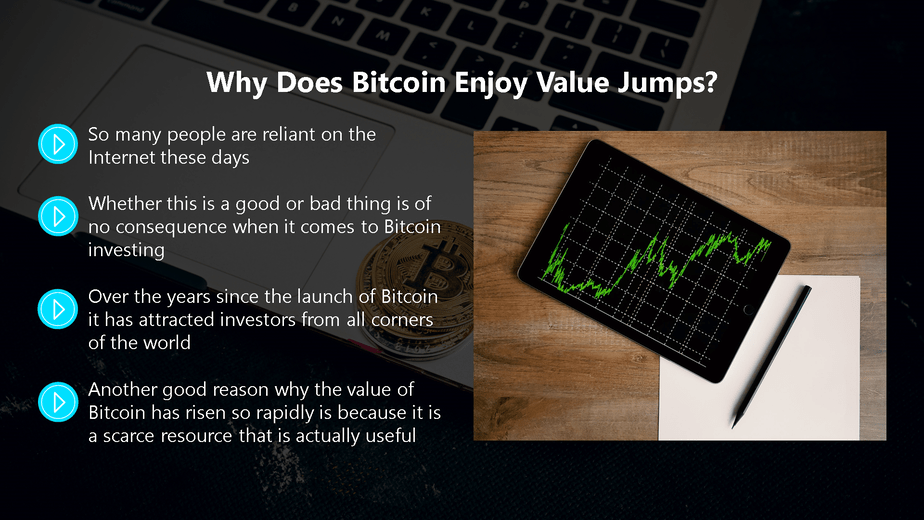 Why Does Bitcoin Enjoy Value Jumps?

So many people are reliant on the Internet these days

Whether this is a good or bad thing is of no consequence when it comes to Bitcoin investing

Over the years since the launch of Bitcoin it has attracted investors from all corners of the world

Another good reason why the value of Bitcoin has risen so rapidly is because it is a scarce resource that is actually useful